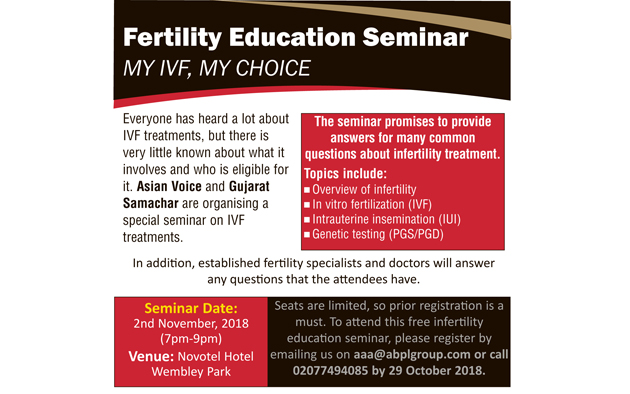 Fertility Education Seminar
MY IVF, MY CHOICE

Everyone has heard a lot about IVF treatments, but there is very little known about what it involves and who is eligible for it. Asian Voice and Gujarat Samachar are organising a special seminar on IVF treatments.

The seminar promises to provide answers for many common questions about infertility treatment.

Topics include:
■ Overview of infertility
■ In vitro fertilization (IVF)
■ Intrauterine insemination (IUI)
■ Genetic testing (PGS/PGD)

In addition, established fertility specialists and doctors will answer any questions that the attendees have.

Seminar Date:
2nd November, 2018
(7pm-9pm)
Venue: Novotel Hotel Wembley Park

Seats are limited, so prior registration is a must. To attend this free infertility education seminar, please register by emailing us on aaa@abplgroup.com or call 02077494085 by 29 October 2018.